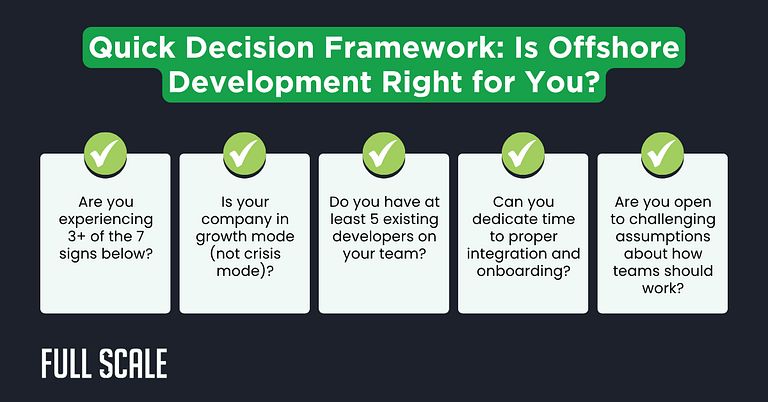 Quick Decision Framework: Is Offshore Development Right for You?

Are you experiencing 3+ of the 7 signs below?

Is your company in growth mode (not crisis mode)?

Do you have at least 5 existing developers on your team?

Can you dedicate time to proper integration and onboarding?

Are you open to challenging assumptions about how teams should work?

FULL SCALE